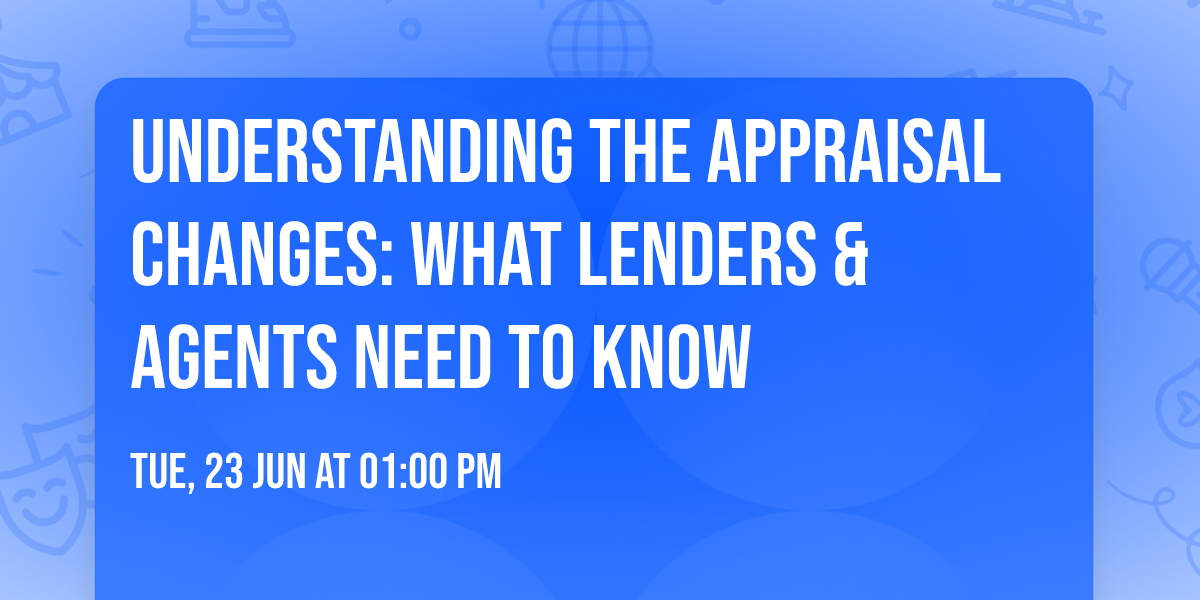 UNDERSTANDING THE APPRAISAL CHANGES: WHAT LENDERS & AGENTS NEED TO KNOW

TUE, 23 JUN AT 01:00 PM